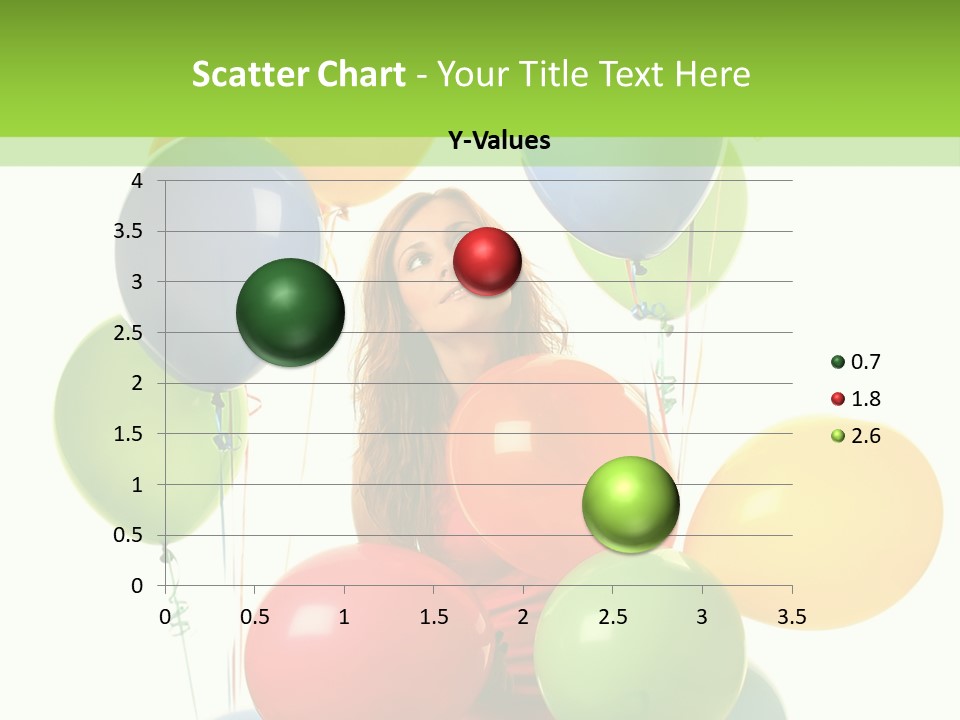 Scatter Chart - Your Title Text Here

Y-Values

4
3.5
3
2.5
2
1.5
1
0.5
0

0 0.5 1 1.5 2 2.5 3 3.5

0.7
1.8
2.6